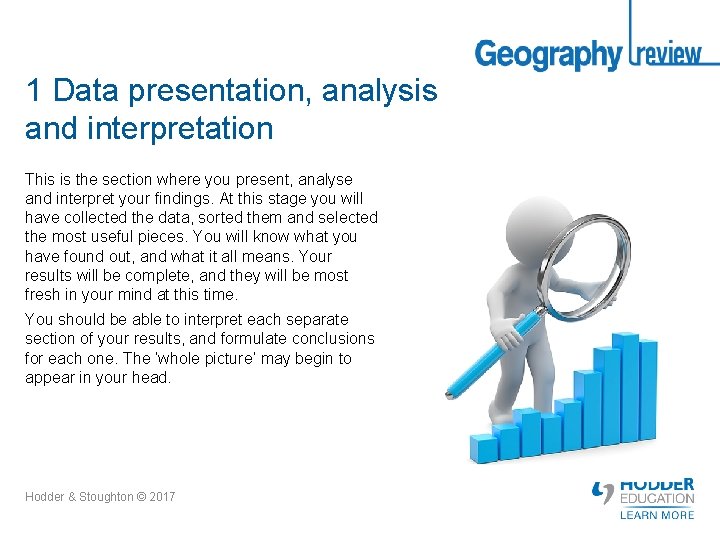 Geography review

1 Data presentation, analysis and interpretation

This is the section where you present, analyse and interpret your findings. At this stage you will have collected the data, sorted them and selected the most useful pieces. You will know what you have found out, and what it all means. Your results will be complete, and they will be most fresh in your mind at this time.

You should be able to interpret each separate section of your results, and formulate conclusions for each one. The 'whole picture' may begin to appear in your head.

Hodder & Stoughton © 2017

HODDER EDUCATION
LEARN MORE